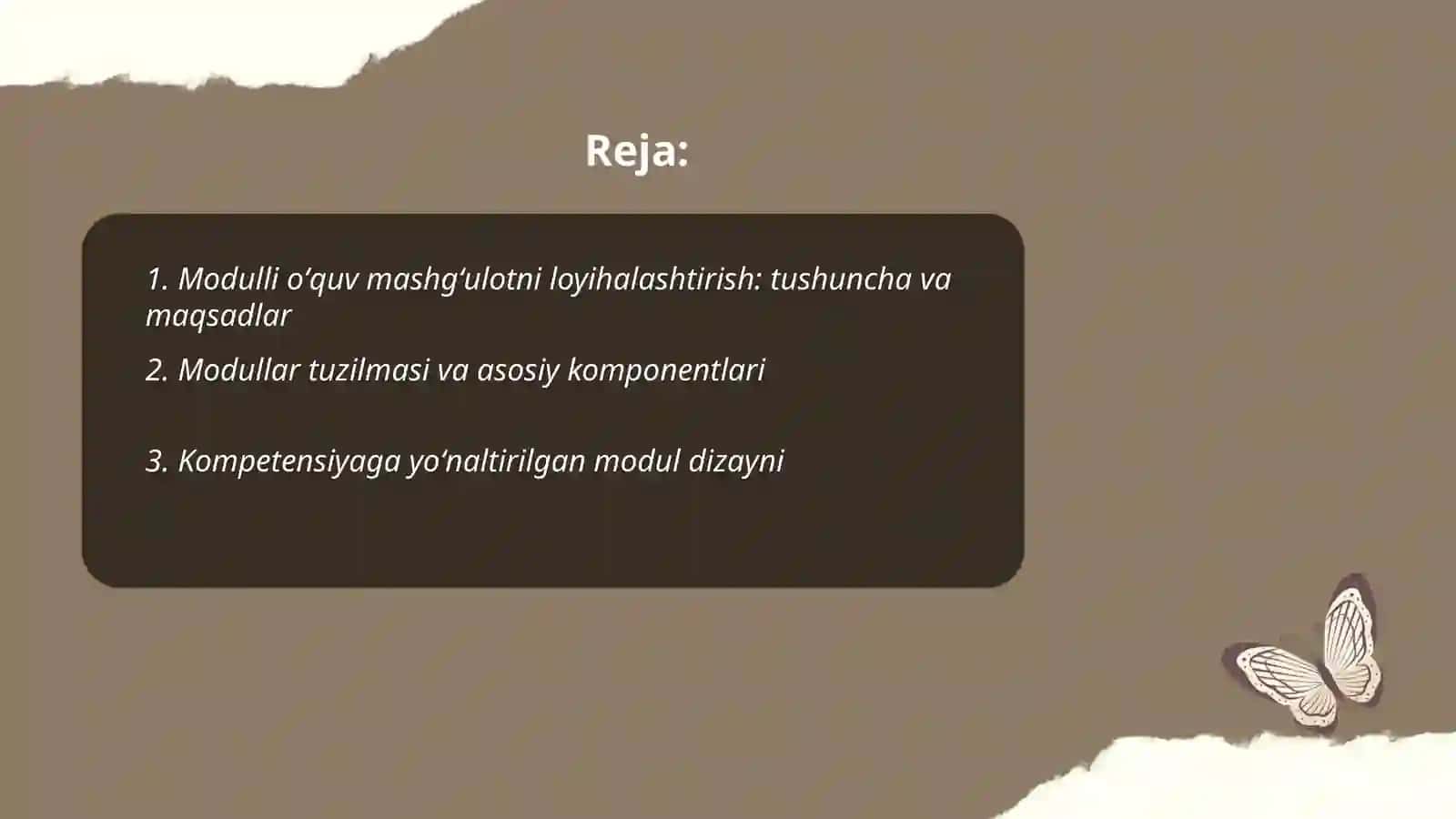 Reja:

1. Modulli o‘quv mashg‘ulotni loyihalashtirish: tushuncha va maqsadlar

2. Modullar tuzilmasi va asosiy komponentlari

3. Kompetensiyaga yo‘naltirilgan modul dizayni